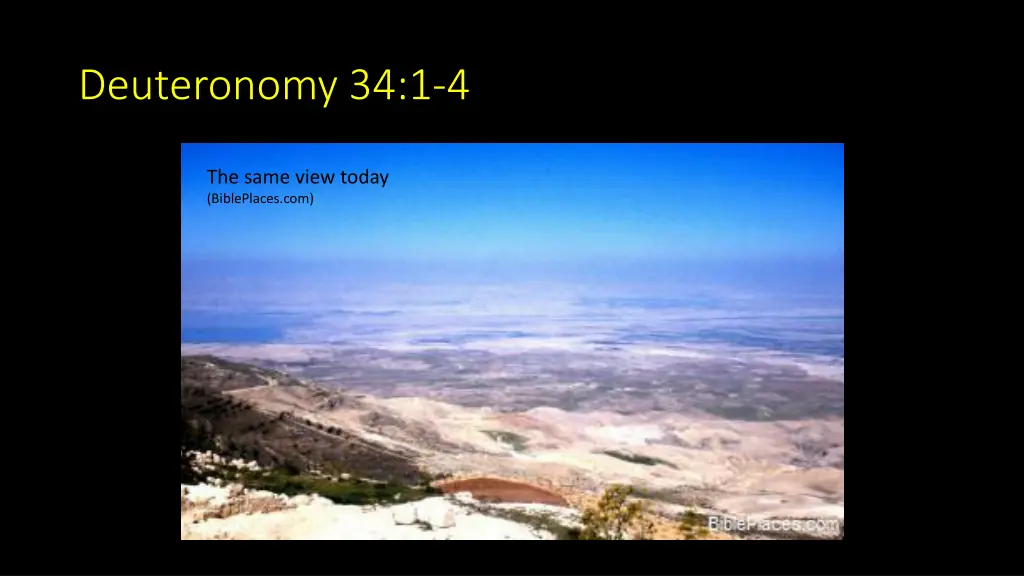 Deuteronomy 34:1-4

The same view today
(BiblePlaces.com)

BiblePlaces.com